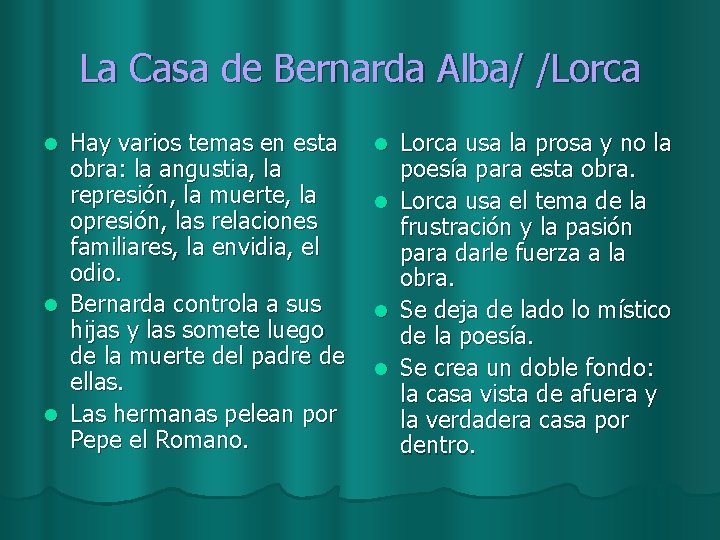 La Casa de Bernarda Alba/ /Lorca

• Hay varios temas en esta obra: la angustia, la represión, la muerte, la opresión, las relaciones familiares, la envidia, el odio.
• Bernarda controla a sus hijas y las somete luego de la muerte del padre de ellas.
• Las hermanas pelean por Pepe el Romano.

• Lorca usa la prosa y no la poesía para esta obra.
• Lorca usa el tema de la frustración y la pasión para darle fuerza a la obra.
• Se deja de lado lo místico de la poesía.
• Se crea un doble fondo: la casa vista de afuera y la verdadera casa por dentro.